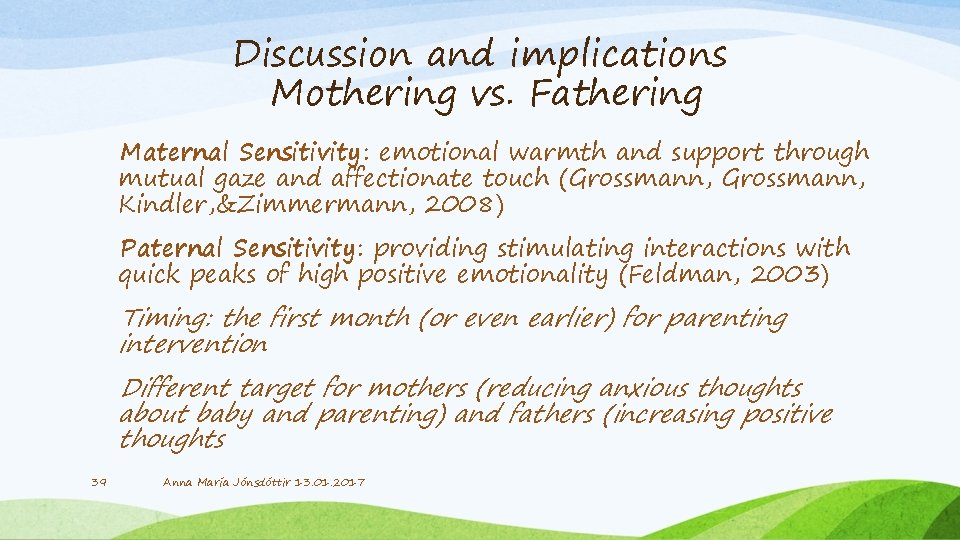 Discussion and implications
Mothering vs. Fathering

Maternal Sensitivity: emotional warmth and support through mutual gaze and affectionate touch (Grossmann, Grossmann, Kindler,&Zimmermann, 2008)

Paternal Sensitivity: providing stimulating interactions with quick peaks of high positive emotionality (Feldman, 2003)

Timing: the first month (or even earlier) for parenting intervention

Different target for mothers (reducing anxious thoughts about baby and parenting) and fathers (increasing positive thoughts

39

Anna María Jónsdóttir 13.01.2017